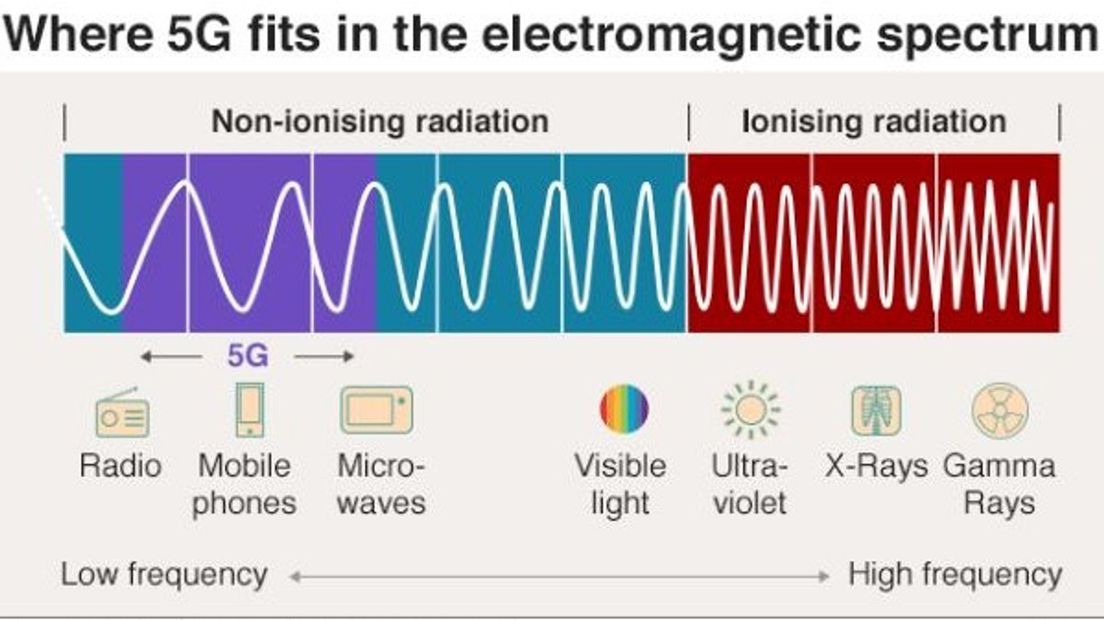 Where 5G fits in the electromagnetic spectrum

Non-ionising radiation

Ionising radiation

5G

Radio

Mobile phones

Micro-waves

Visible light

Ultra-violet

X-Rays

Gamma Rays

Low frequency

High frequency